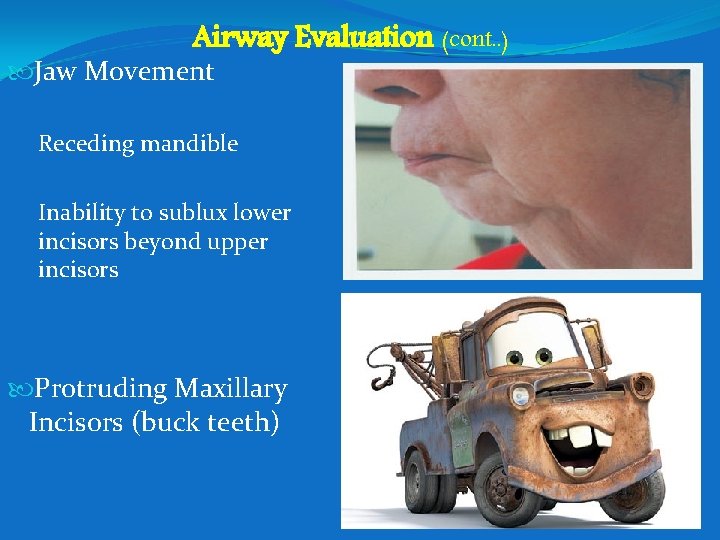 Airway Evaluation (cont..)

Jaw Movement

Receding mandible

Inability to sublux lower incisors beyond upper incisors

Protruding Maxillary Incisors (buck teeth)